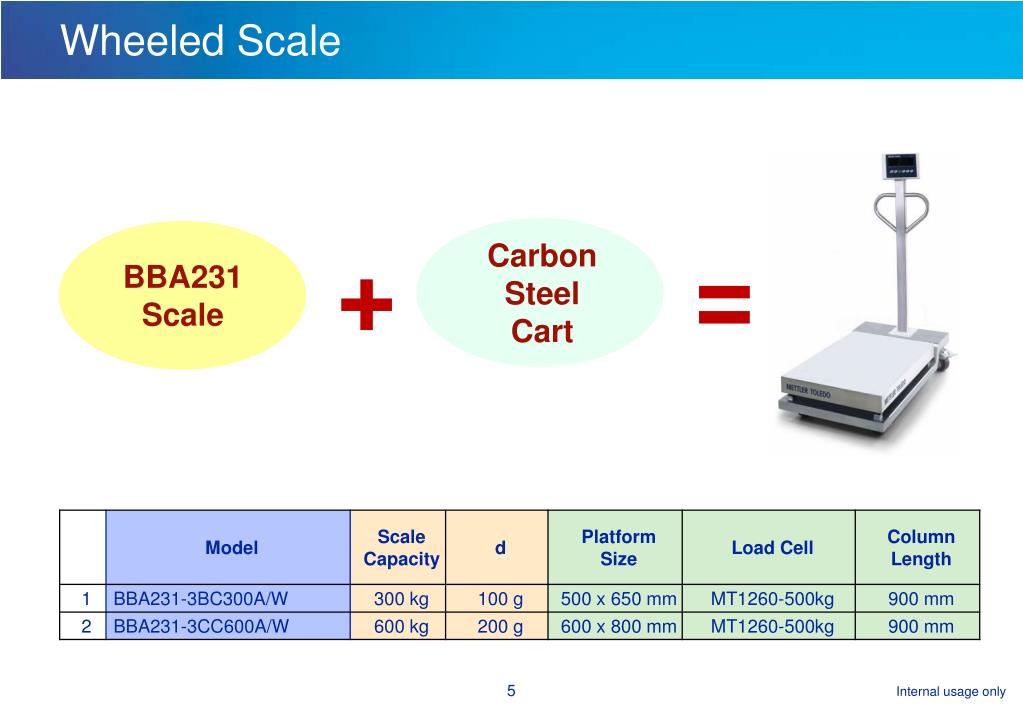 Wheeled Scale

BBA231 Scale

+

Carbon Steel Cart

=

METTLER TOLEDO

| | Model | Scale Capacity | d | Platform Size | Load Cell | Column Length |
|---|---|---|---|---|---|---|
| 1 | BBA231-3BC300A/W | 300 kg | 100 g | 500 x 650 mm | MT1260-500kg | 900 mm |
| 2 | BBA231-3CC600A/W | 600 kg | 200 g | 600 x 800 mm | MT1260-500kg | 900 mm |

5

Internal usage only